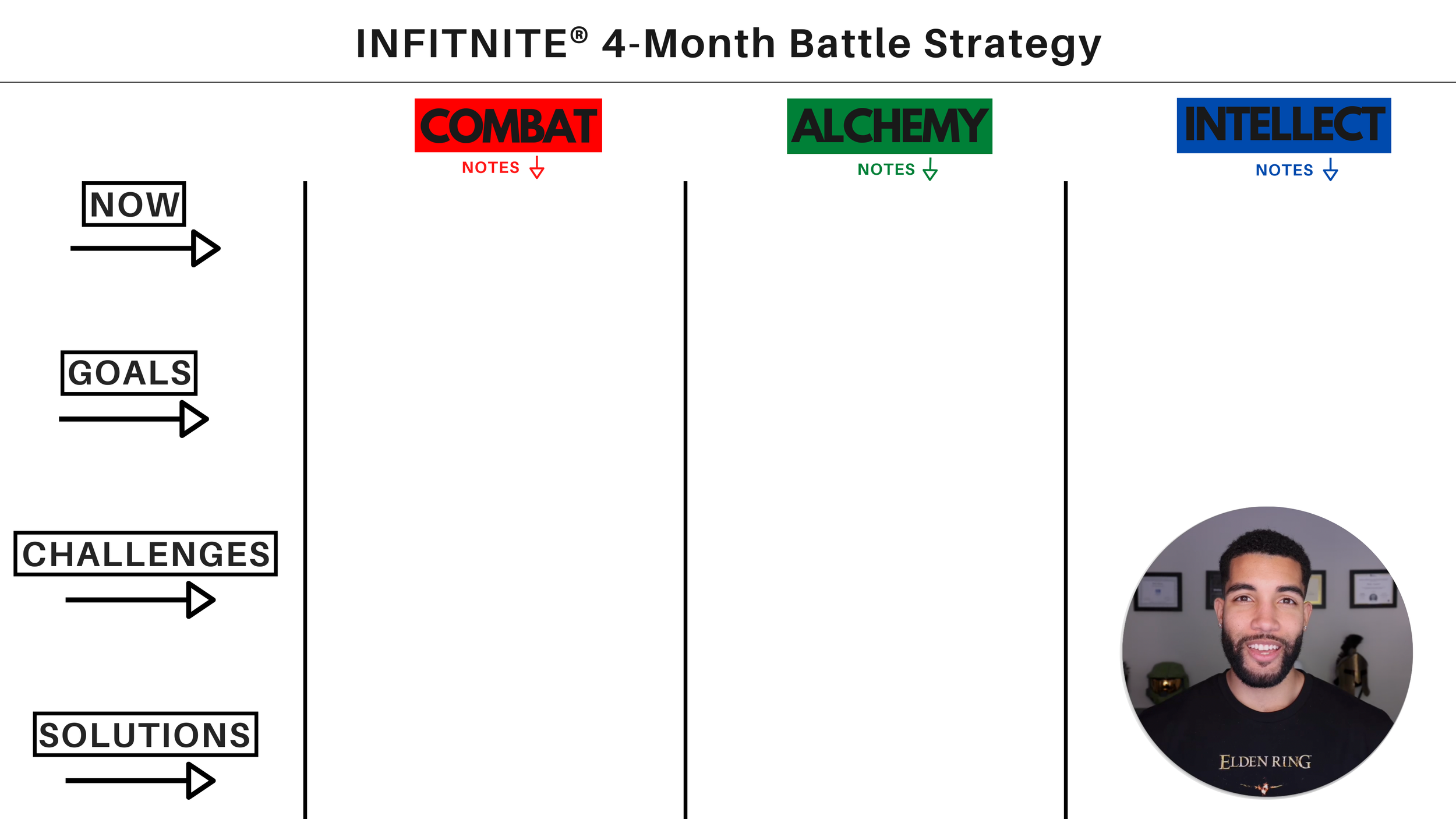 INFITNITE® 4-Month Battle Strategy

COMBAT
NOTES

ALCHEMY
NOTES

INTELLECT
NOTES

NOW

GOALS

CHALLENGES

SOLUTIONS

ELDEN RING